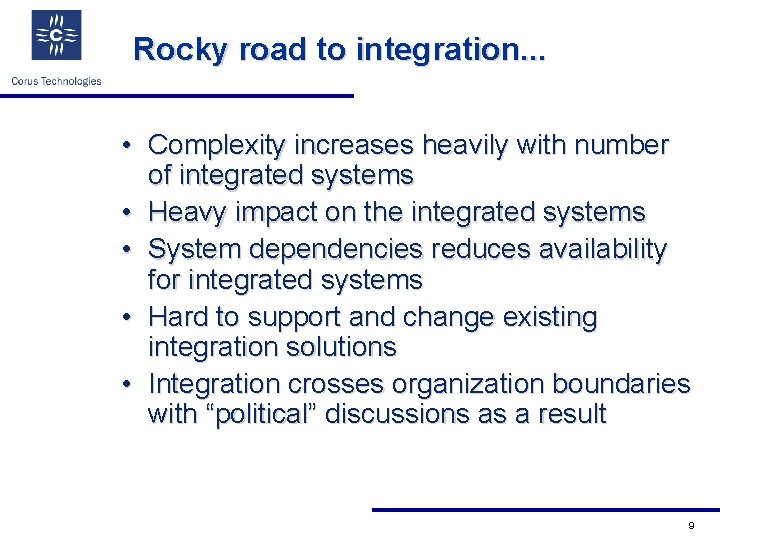 C

Corus Technologies

Rocky road to integration...

• Complexity increases heavily with number of integrated systems
• Heavy impact on the integrated systems
• System dependencies reduces availability for integrated systems
• Hard to support and change existing integration solutions
• Integration crosses organization boundaries with “political” discussions as a result

9